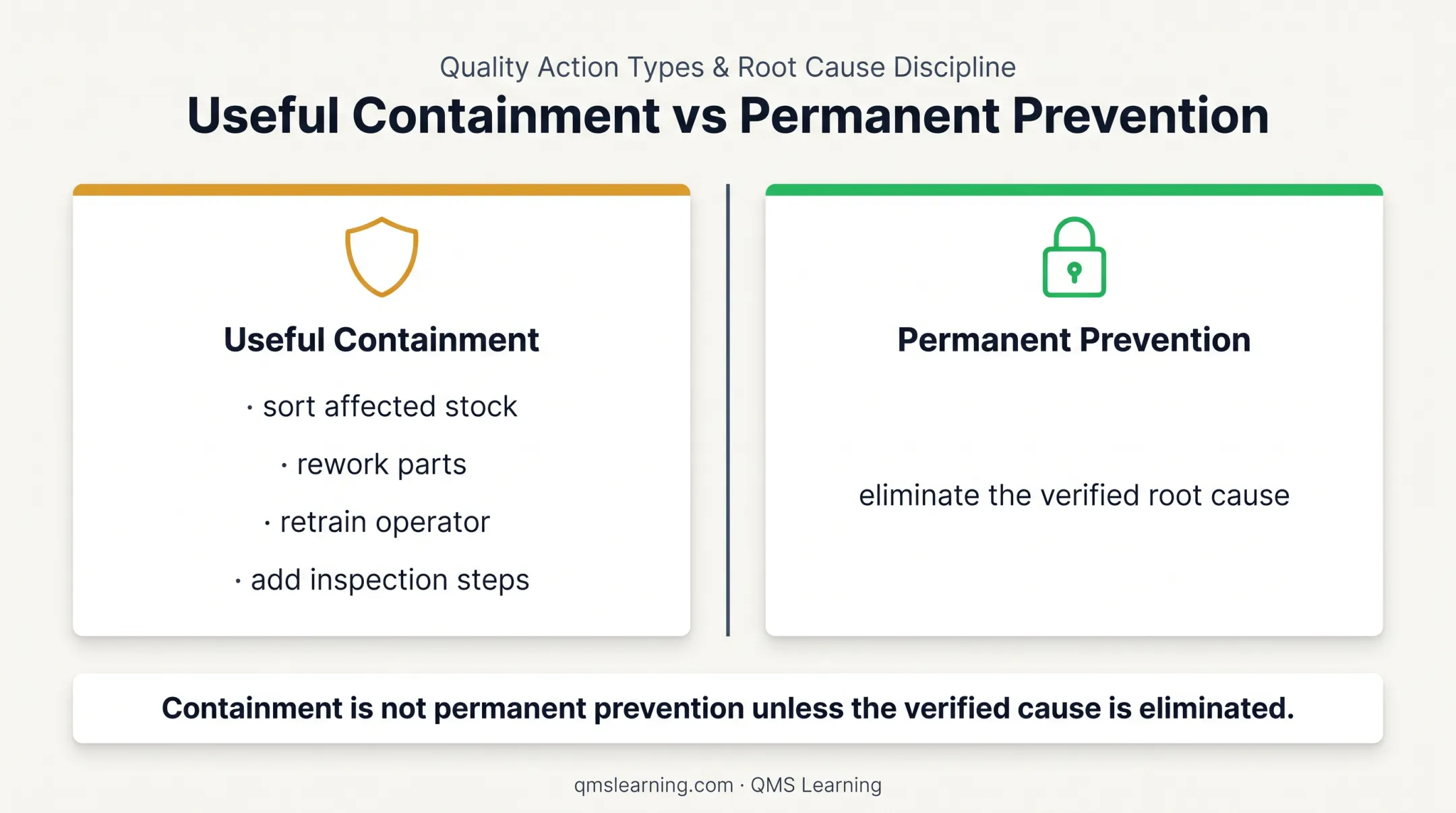 Quality Action Types & Root Cause Discipline

Useful Containment vs Permanent Prevention

Useful Containment

• sort affected stock
• rework parts
• retrain operator
• add inspection steps

Permanent Prevention

eliminate the verified root cause

Containment is not permanent prevention unless the verified cause is eliminated.

qmslearning.com · QMS Learning